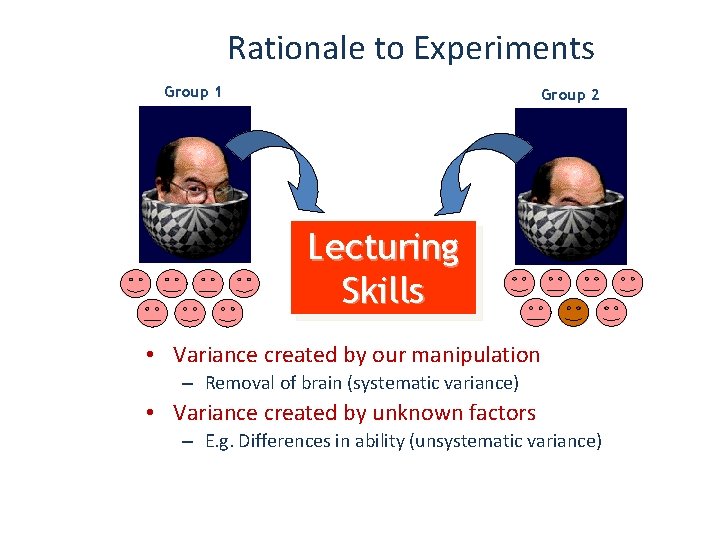 Rationale to Experiments

Group 1

Group 2

Lecturing Skills

• Variance created by our manipulation
– Removal of brain (systematic variance)
• Variance created by unknown factors
– E.g. Differences in ability (unsystematic variance)